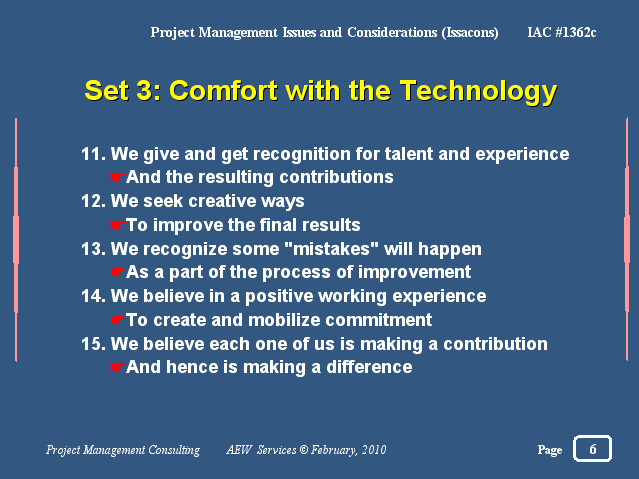 Project Management Issues and Considerations (Issacons) IAC #1362c

Set 3: Comfort with the Technology

11. We give and get recognition for talent and experience
☛And the resulting contributions
12. We seek creative ways
☛To improve the final results
13. We recognize some "mistakes" will happen
☛As a part of the process of improvement
14. We believe in a positive working experience
☛To create and mobilize commitment
15. We believe each one of us is making a contribution
☛And hence is making a difference

Project Management Consulting AEW Services © February, 2010 Page 6